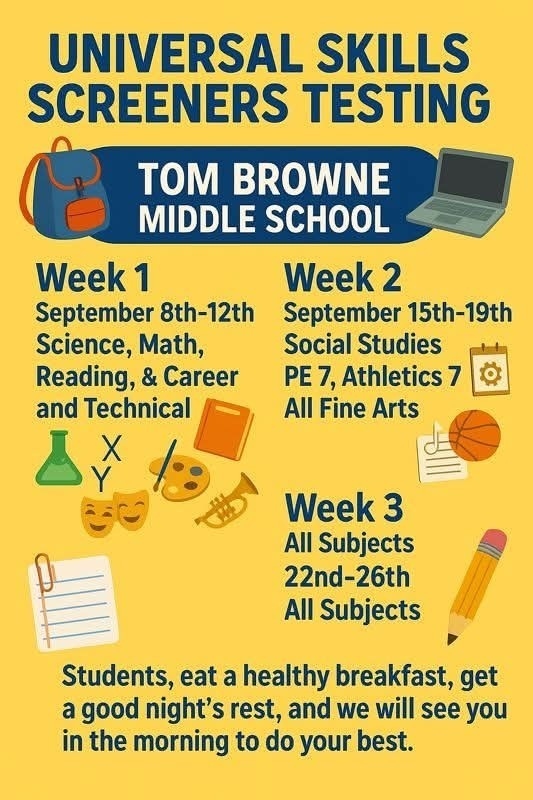 UNIVERSAL SKILLS SCREENERS TESTING

TOM BROWNE MIDDLE SCHOOL

Week 1
September 8th-12th
Science, Math, Reading, & Career and Technical

X
Y

Week 2
September 15th-19th
Social Studies
PE 7, Athletics 7
All Fine Arts

Week 3
All Subjects
22nd-26th
All Subjects

Students, eat a healthy breakfast, get a good night's rest, and we will see you in the morning to do your best.